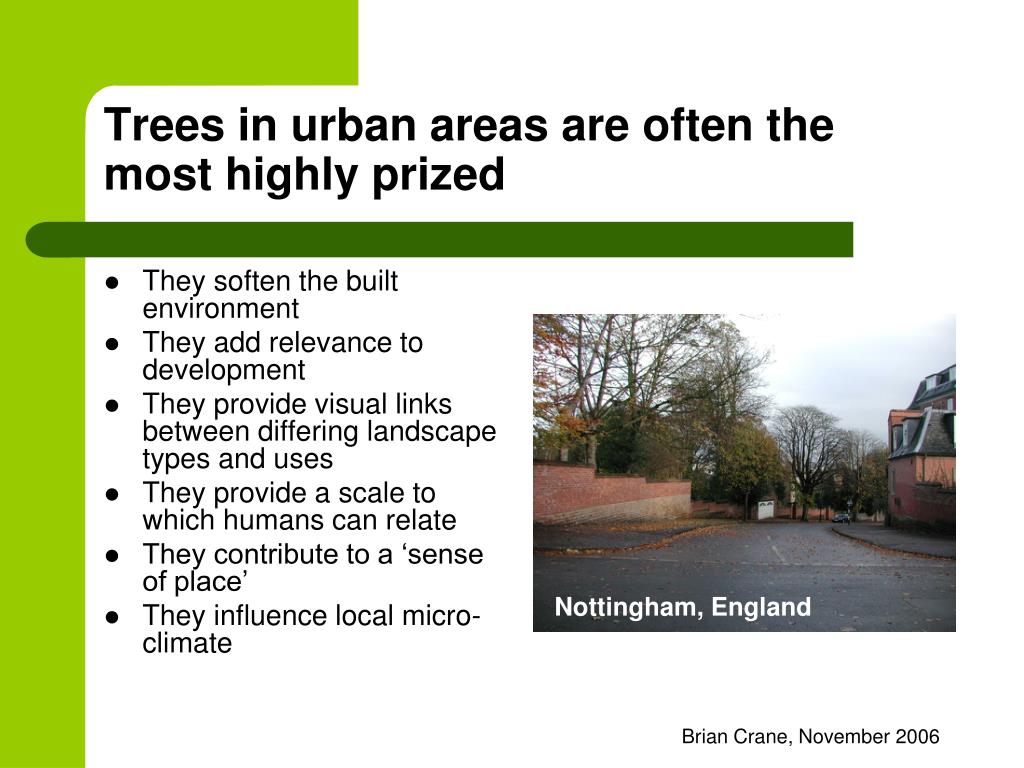 Trees in urban areas are often the most highly prized

- They soften the built environment
- They add relevance to development
- They provide visual links between differing landscape types and uses
- They provide a scale to which humans can relate
- They contribute to a ‘sense of place’
- They influence local micro-climate

Nottingham, England

Brian Crane, November 2006